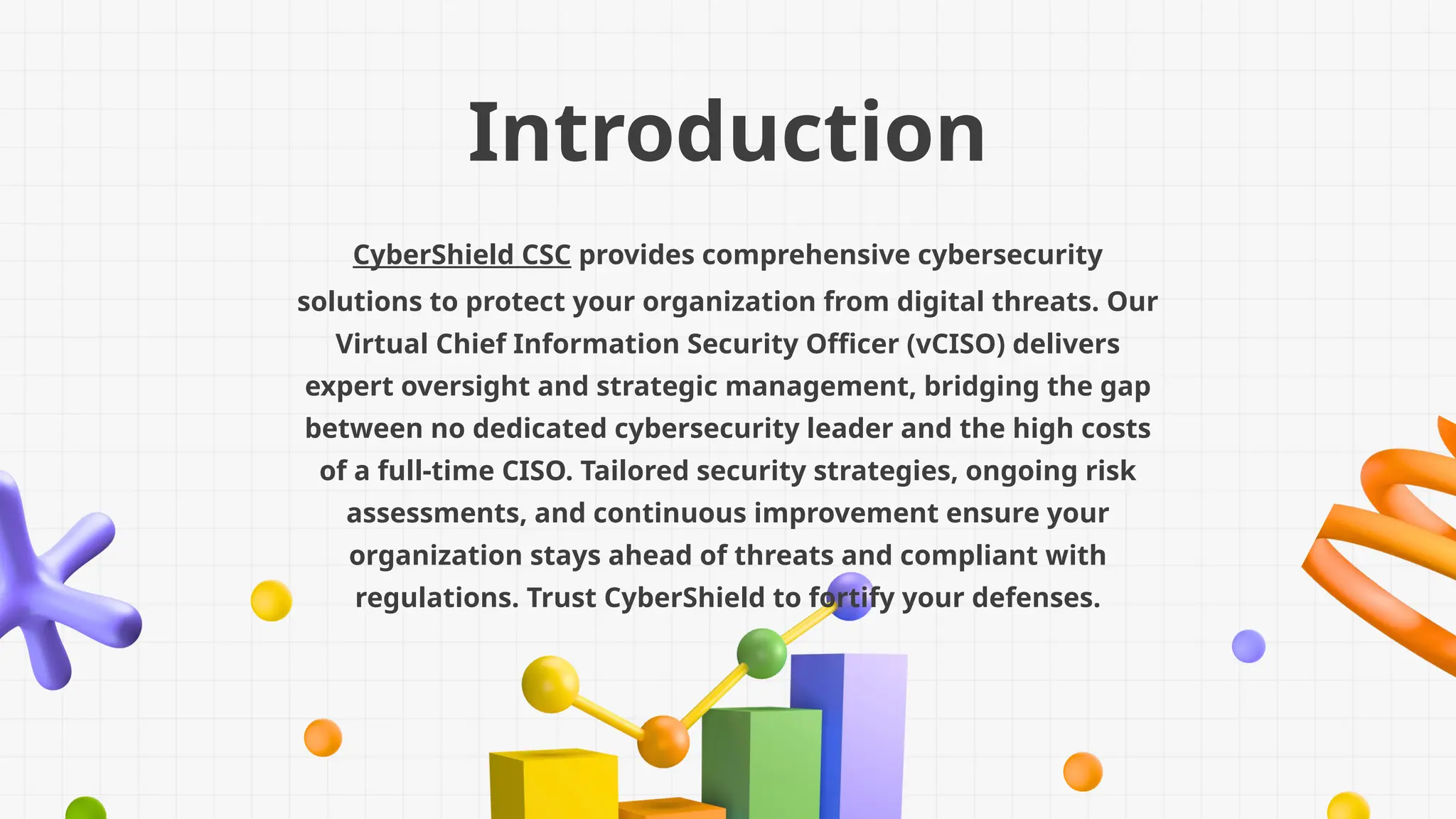 Introduction

CyberShield CSC provides comprehensive cybersecurity solutions to protect your organization from digital threats. Our Virtual Chief Information Security Officer (vCISO) delivers expert oversight and strategic management, bridging the gap between no dedicated cybersecurity leader and the high costs of a full-time CISO. Tailored security strategies, ongoing risk assessments, and continuous improvement ensure your organization stays ahead of threats and compliant with regulations. Trust CyberShield to fortify your defenses.